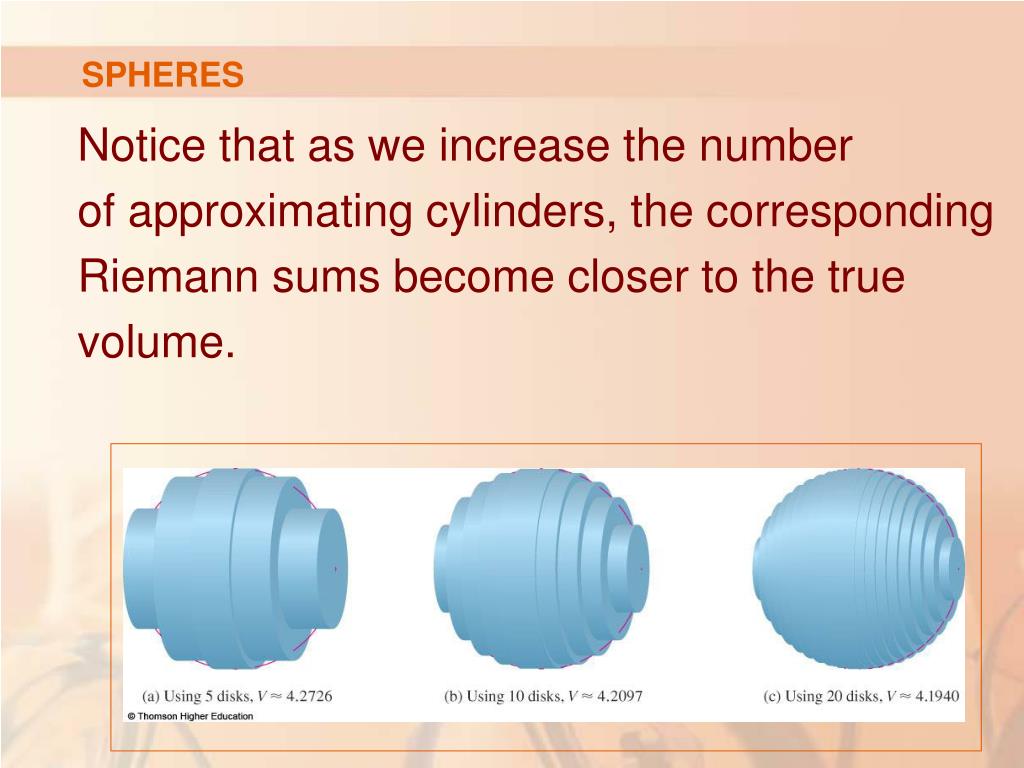 SPHERES

Notice that as we increase the number of approximating cylinders, the corresponding Riemann sums become closer to the true volume.

(a) Using 5 disks, $V \approx 4.2726$

(b) Using 10 disks, $V \approx 4.2097$

(c) Using 20 disks, $V \approx 4.1940$

© Thomson Higher Education